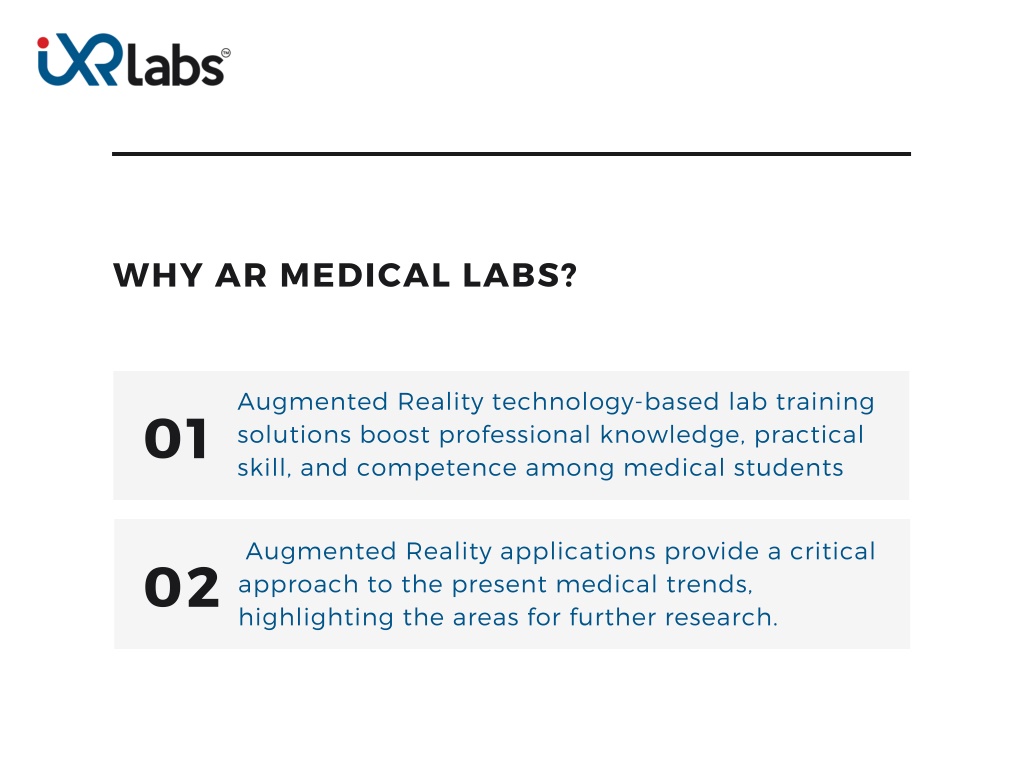 iXRlabs™

WHY AR MEDICAL LABS?

01 Augmented Reality technology-based lab training solutions boost professional knowledge, practical skill, and competence among medical students

02 Augmented Reality applications provide a critical approach to the present medical trends, highlighting the areas for further research.